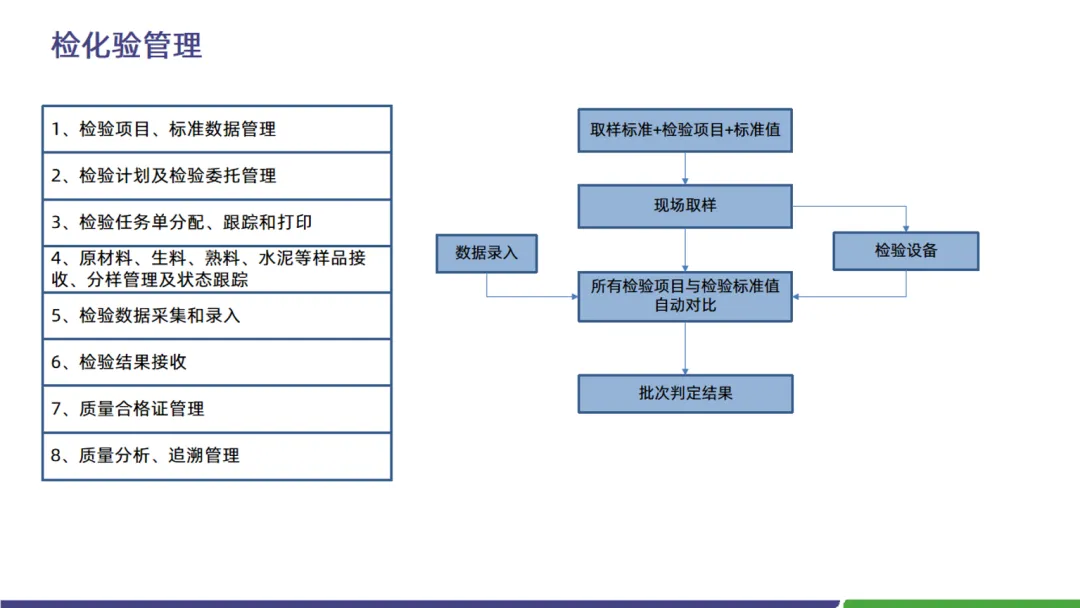 检化验管理

1、检验项目、标准数据管理

2、检验计划及检验委托管理

3、检验任务单分配、跟踪和打印

4、原材料、生料、熟料、水泥等样品接收、分样管理及状态跟踪

5、检验数据采集和录入

6、检验结果接收

7、质量合格证管理

8、质量分析、追溯管理

取样标准+检验项目+标准值

现场取样

数据录入

检验设备

所有检验项目与检验标准值自动对比

批次判定结果